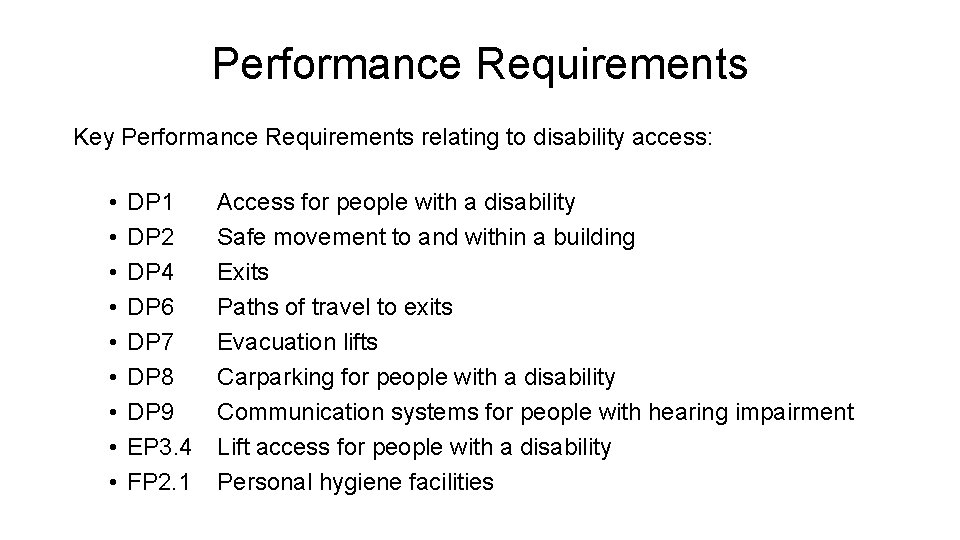 Performance Requirements

Key Performance Requirements relating to disability access:

• DP1 Access for people with a disability
• DP2 Safe movement to and within a building
• DP4 Exits
• DP6 Paths of travel to exits
• DP7 Evacuation lifts
• DP8 Carparking for people with a disability
• DP9 Communication systems for people with hearing impairment
• EP3.4 Lift access for people with a disability
• FP2.1 Personal hygiene facilities